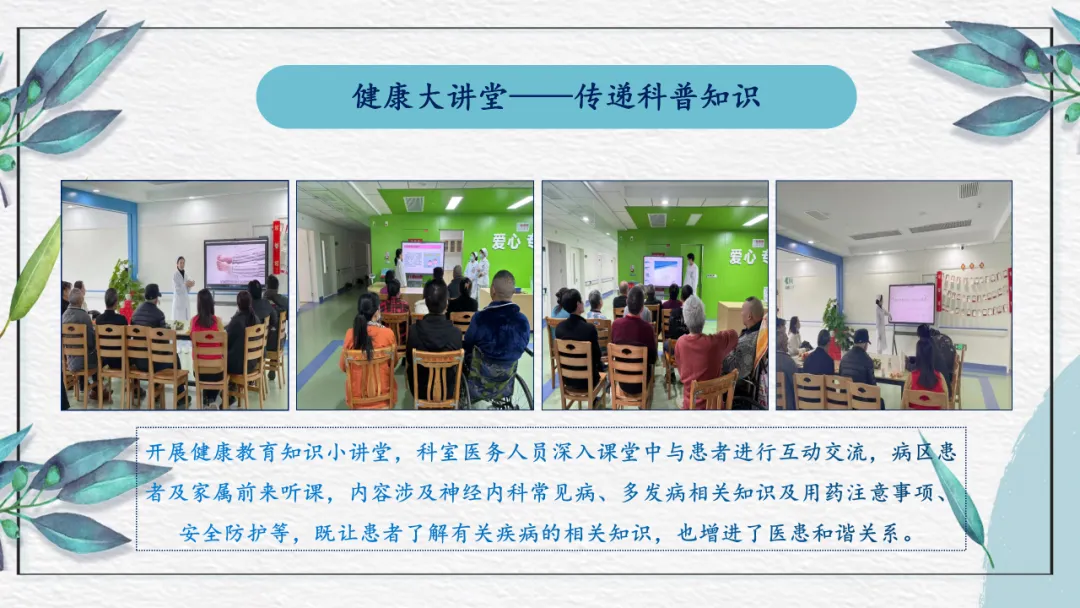 健康大讲堂——传递科普知识

爱心

爱心

开展健康教育知识小讲堂，科室医务人员深入课堂中与患者进行互动交流，病区患者及家属前来听课，内容涉及神经内科常见病、多发病相关知识及用药注意事项、安全防护等，既让患者了解有关疾病的相关知识，也增进了医患和谐关系。